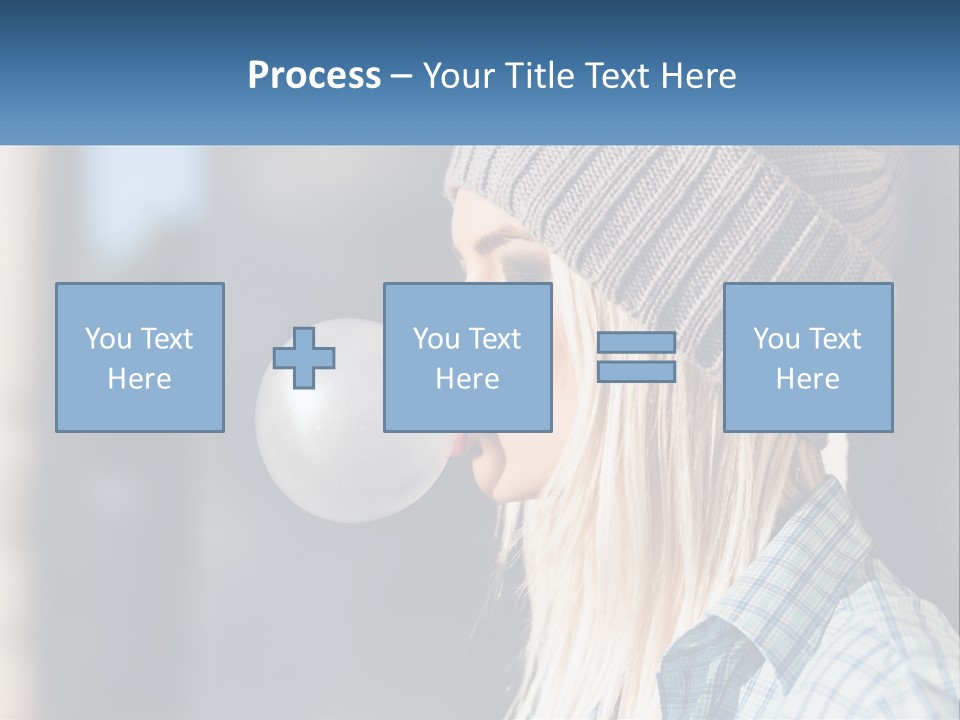 Process – Your Title Text Here

You Text Here

You Text Here

You Text Here